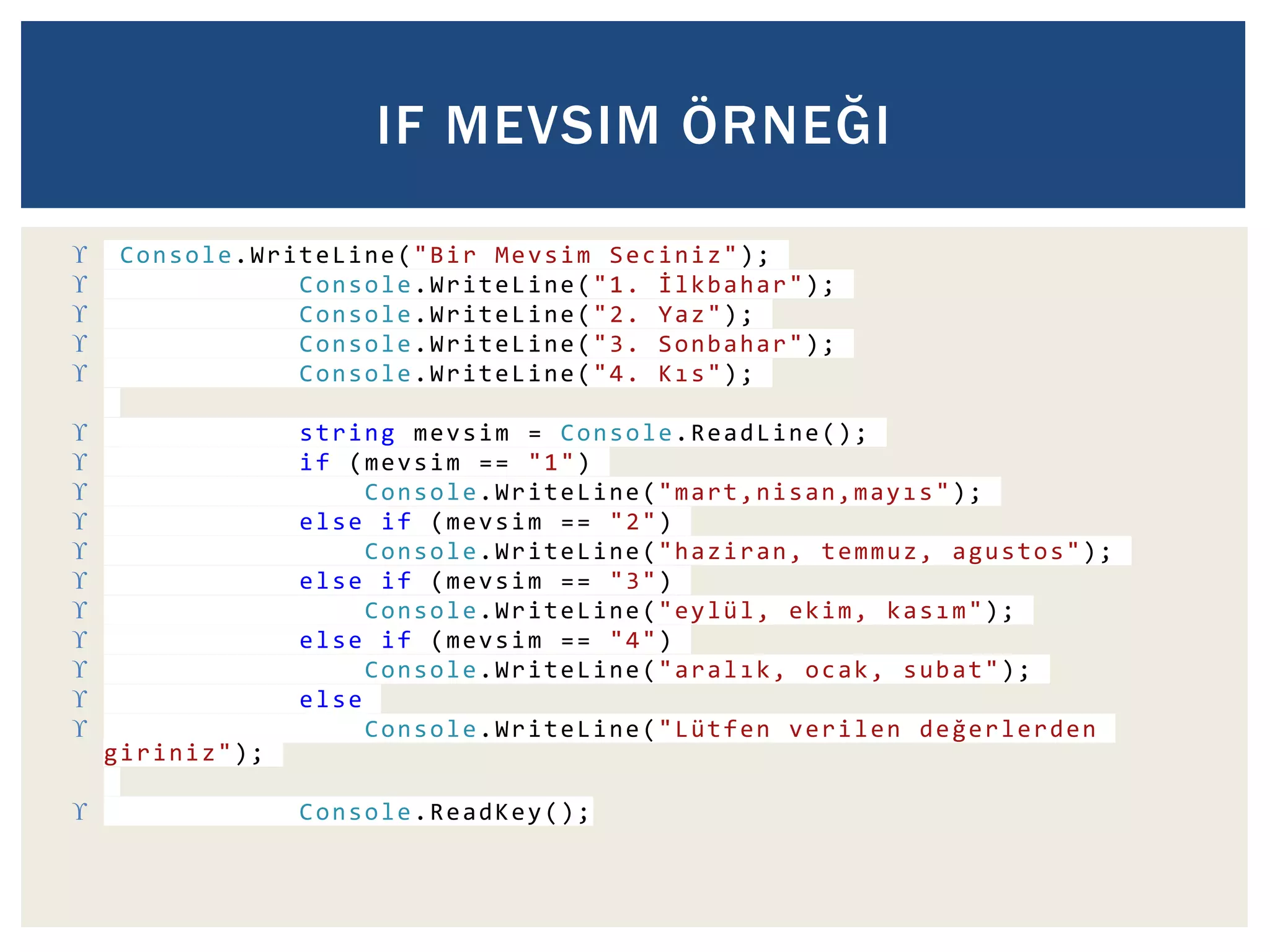 IF MEVSIM ÖRNEĞI

ϒ Console.WriteLine("Bir Mevsim Seciniz");
ϒ Console.WriteLine("1. İlkbahar");
ϒ Console.WriteLine("2. Yaz");
ϒ Console.WriteLine("3. Sonbahar");
ϒ Console.WriteLine("4. Kıs");

ϒ string mevsim = Console.ReadLine();
ϒ if (mevsim == "1")
ϒ Console.WriteLine("mart,nisan,mayıs");
ϒ else if (mevsim == "2")
ϒ Console.WriteLine("haziran, temmuz, agustos");
ϒ else if (mevsim == "3")
ϒ Console.WriteLine("eylül, ekim, kasım");
ϒ else if (mevsim == "4")
ϒ Console.WriteLine("aralık, ocak, subat");
ϒ else
ϒ Console.WriteLine("Lütfen verilen değerlerden giriniz");

ϒ Console.ReadKey();